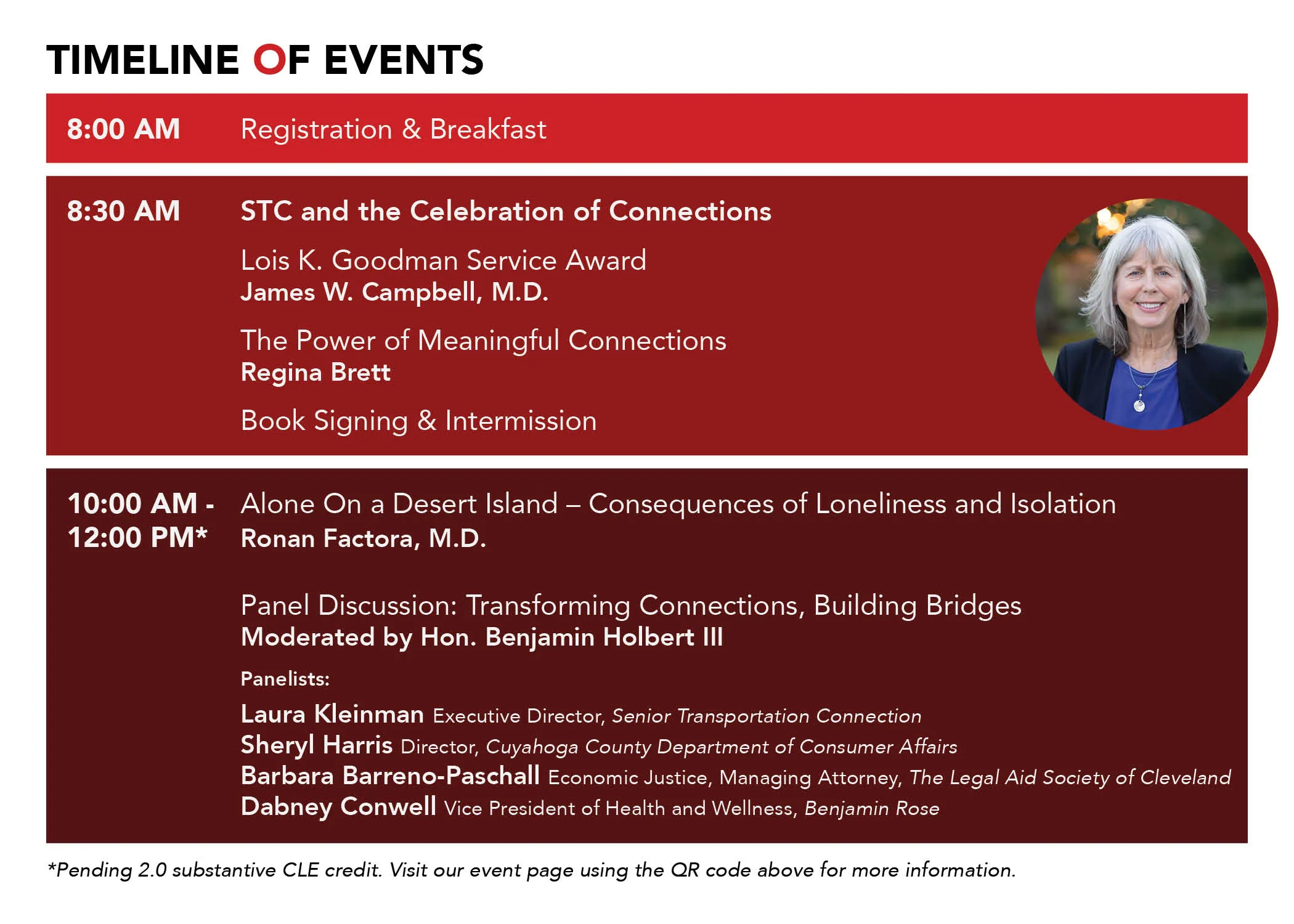 TIMELINE OF EVENTS

8:00 AM Registration & Breakfast

8:30 AM STC and the Celebration of Connections

Lois K. Goodman Service Award
James W. Campbell, M.D.

The Power of Meaningful Connections
Regina Brett

Book Signing & Intermission

10:00 AM - 12:00 PM* Alone On a Desert Island – Consequences of Loneliness and Isolation
Ronan Factora, M.D.

Panel Discussion: Transforming Connections, Building Bridges
Moderated by Hon. Benjamin Holbert III

Panelists:
Laura Kleinman Executive Director, Senior Transportation Connection
Sheryl Harris Director, Cuyahoga County Department of Consumer Affairs
Barbara Barreno-Paschall Economic Justice, Managing Attorney, The Legal Aid Society of Cleveland
Dabney Conwell Vice President of Health and Wellness, Benjamin Rose

*Pending 2.0 substantive CLE credit. Visit our event page using the QR code above for more information.